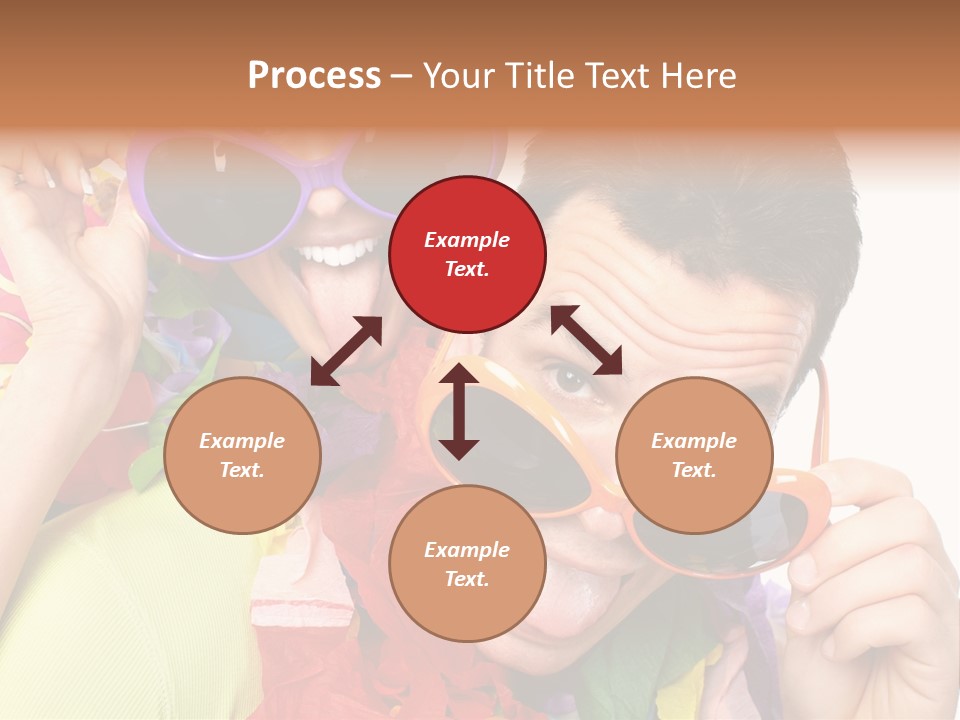 Process – Your Title Text Here

Example Text.

Example Text.

Example Text.

Example Text.